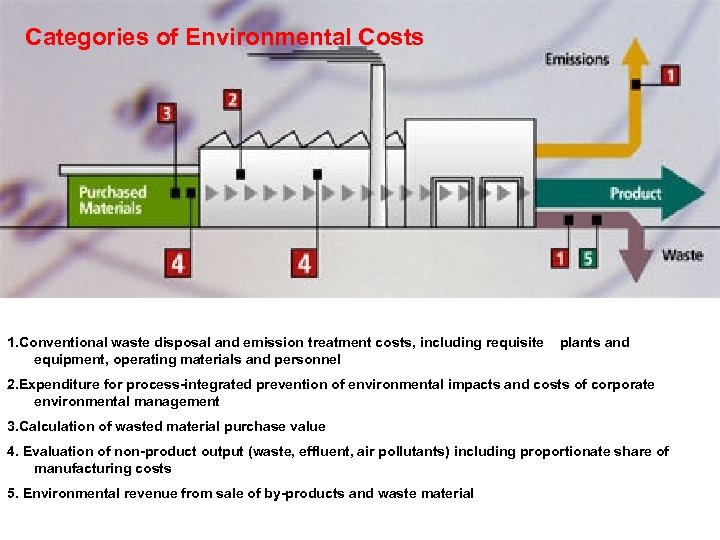 Categories of Environmental Costs

Emissions

1

2

3

Purchased Materials

Product

4

4

1

5

Waste

1.Conventional waste disposal and emission treatment costs, including requisite plants and equipment, operating materials and personnel

2.Expenditure for process-integrated prevention of environmental impacts and costs of corporate environmental management

3.Calculation of wasted material purchase value

4. Evaluation of non-product output (waste, effluent, air pollutants) including proportionate share of manufacturing costs

5. Environmental revenue from sale of by-products and waste material